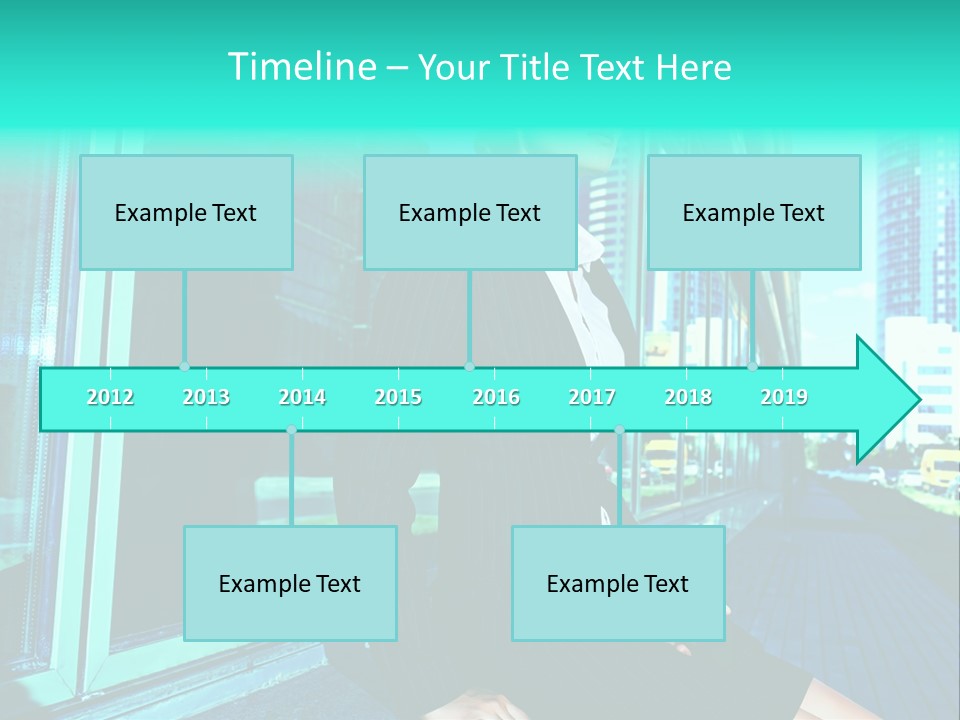 Timeline – Your Title Text Here

Example Text

Example Text

Example Text

2012 2013 2014 2015 2016 2017 2018 2019

Example Text

Example Text